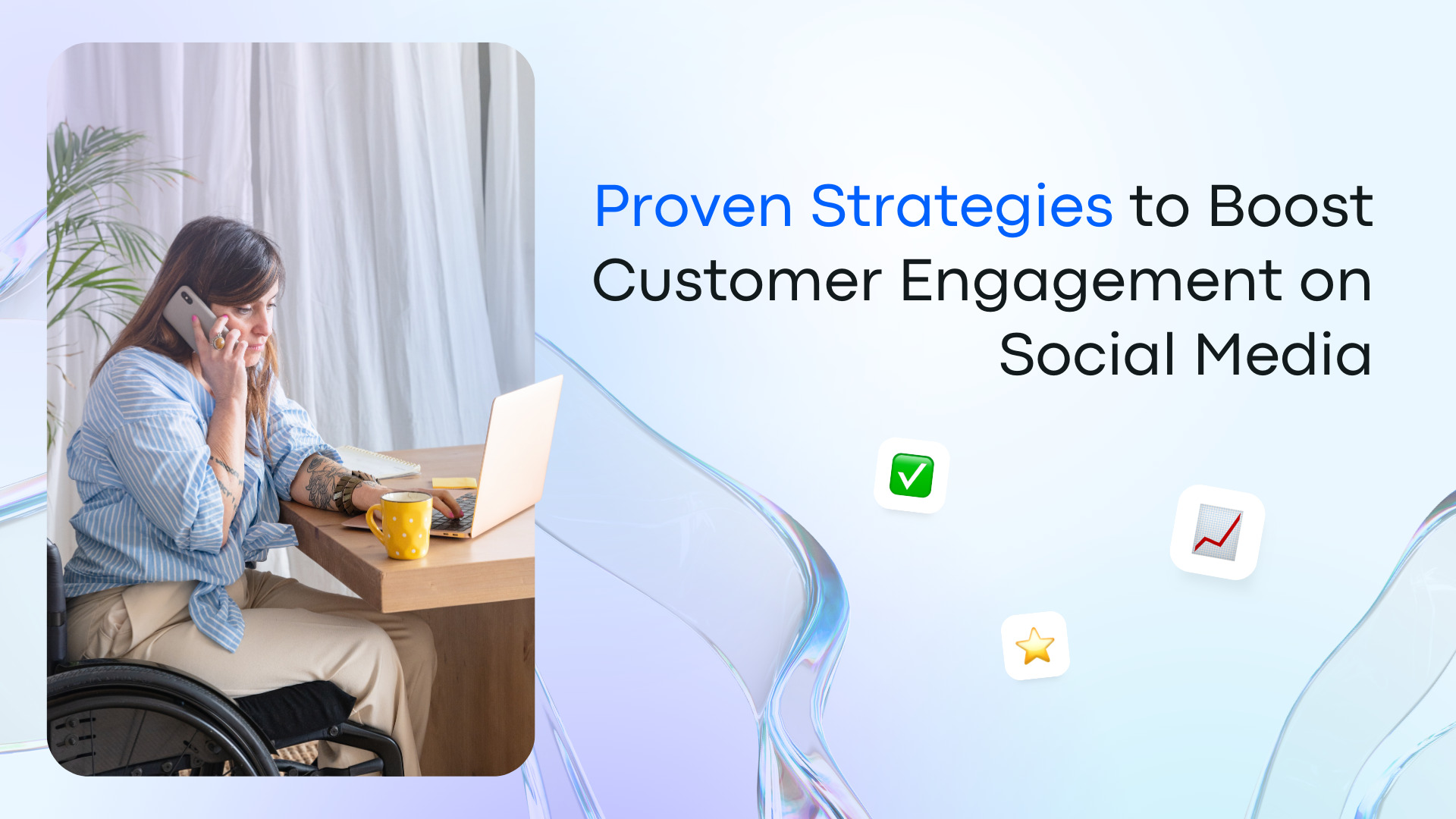 Proven Strategies to Boost Customer Engagement on Social Media